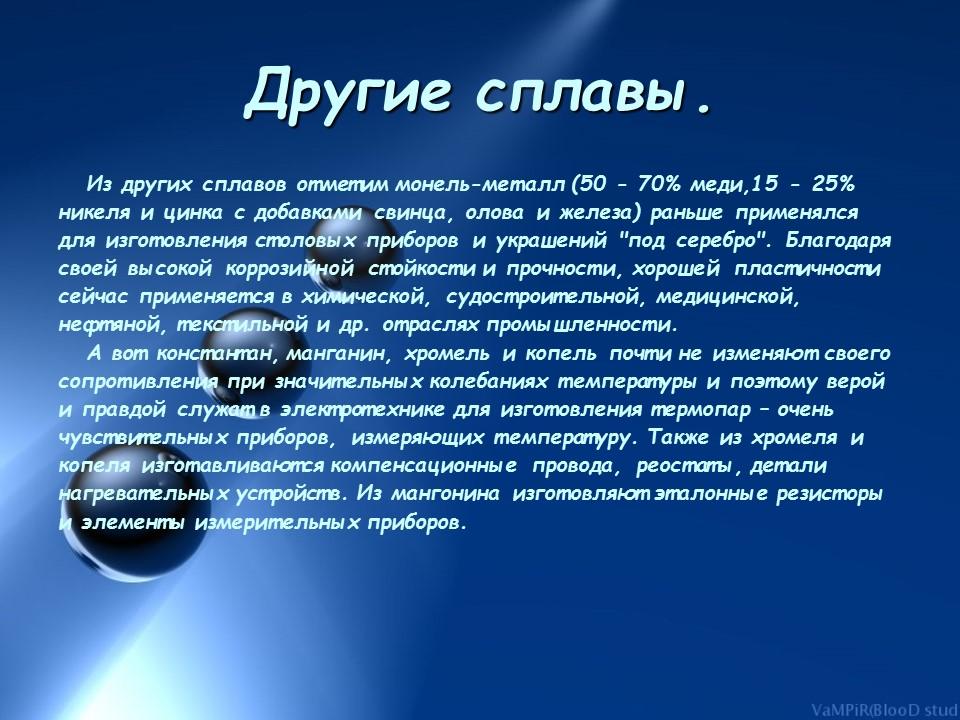 Другие сплавы.

Из других сплавов отметим монель-металл (50 - 70% меди,15 - 25% никеля и цинка с добавками свинца, олова и железа) раньше применялся для изготовления столовых приборов и украшений "под серебро". Благодаря своей высокой коррозийной стойкости и прочности, хорошей пластичности сейчас применяется в химической, судостроительной, медицинской, нефтяной, текстильной и др. отраслях промышленности.

А вот константан, манганин, хромель и копель почти не изменяют своего сопротивления при значительных колебаниях температуры и поэтому верой и правдой служат в электротехнике для изготовления термопар – очень чувствительных приборов, измеряющих температуру. Также из хромеля и копеля изготавливаются компенсационные провода, реостаты, детали нагревательных устройств. Из мангонина изготовляют эталонные резисторы и элементы измерительных приборов.

VaMPiR(BlooD stud